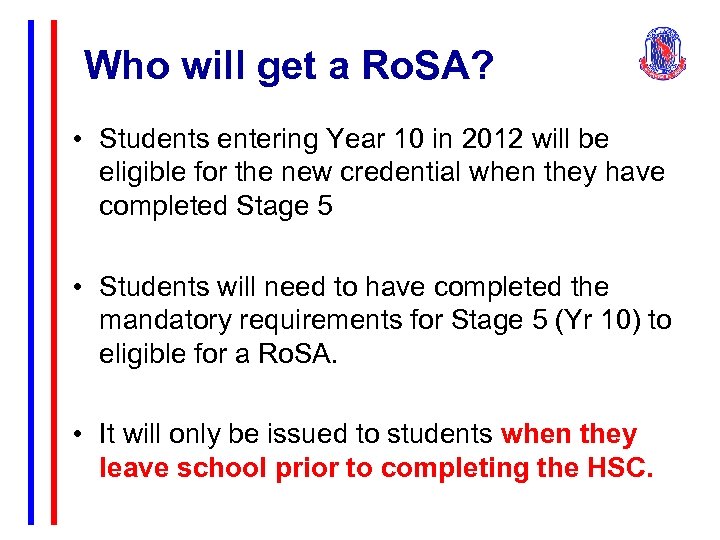 Who will get a RoSA?

• Students entering Year 10 in 2012 will be eligible for the new credential when they have completed Stage 5

• Students will need to have completed the mandatory requirements for Stage 5 (Yr 10) to eligible for a RoSA.

• It will only be issued to students when they leave school prior to completing the HSC.